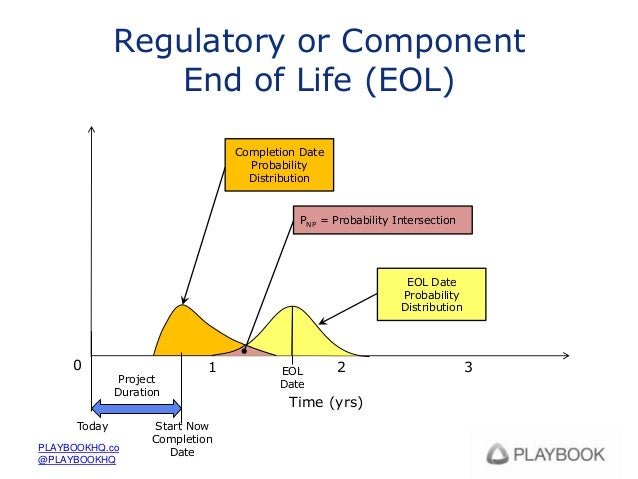 Regulatory or Component End of Life (EOL)

Completion Date Probability Distribution

$P_{NP}$ = Probability Intersection

EOL Date Probability Distribution

0

1

EOL Date

2

3

Time (yrs)

Project Duration

Today

Start Now Completion Date

PLAYBOOKHQ.co
@PLAYBOOKHQ

PLAYBOOK